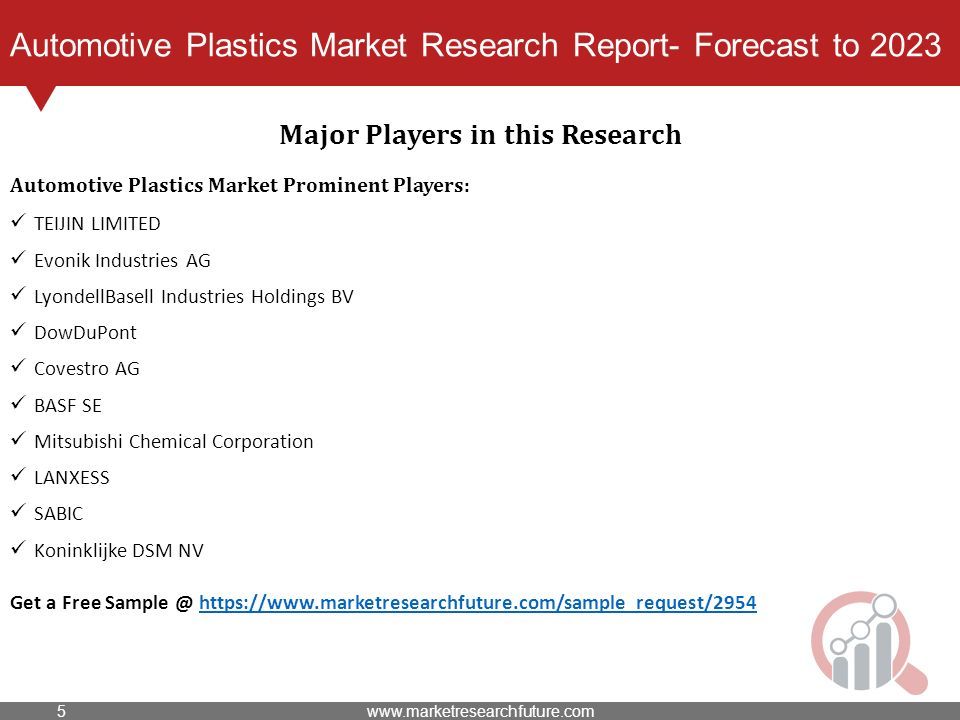 Automotive Plastics Market Research Report- Forecast to 2023

Major Players in this Research

Automotive Plastics Market Prominent Players:

✓ TEIJIN LIMITED
✓ Evonik Industries AG
✓ LyondellBasell Industries Holdings BV
✓ DowDuPont
✓ Covestro AG
✓ BASF SE
✓ Mitsubishi Chemical Corporation
✓ LANXESS
✓ SABIC
✓ Koninklijke DSM NV

Get a Free Sample @ https://www.marketresearchfuture.com/sample_request/2954

5

www.marketresearchfuture.com